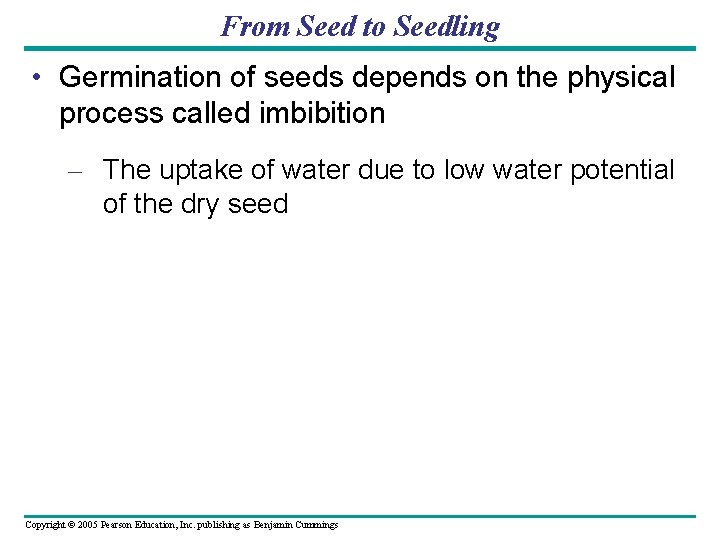 From Seed to Seedling

• Germination of seeds depends on the physical process called imbibition

– The uptake of water due to low water potential of the dry seed

Copyright © 2005 Pearson Education, Inc. publishing as Benjamin Cummings